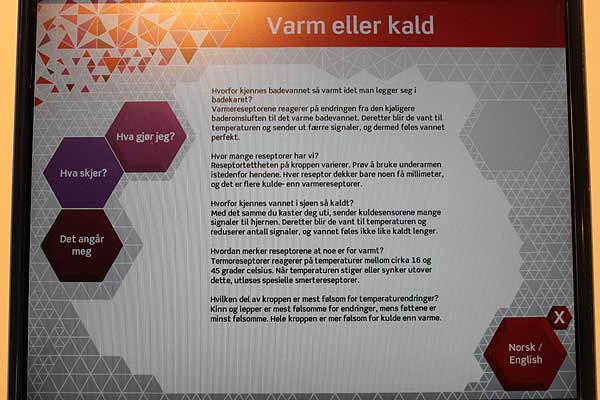 Varm eller kald

Hva gjør jeg?

Hva skjer?

Det angår meg

Hvorfor kjennes badevannet så varmt idet man legger seg i badekaret?
Varmereseptorene reagerer på endringen fra den kjøligere baderomsluften til det varme badevannet. Deretter blir de vant til temperaturen og sender ut færre signaler, og dermed føles vannet perfekt.

Hvor mange reseptorer har vi?
Reseptortettheten på kroppen varierer. Prøv å bruke underarmen istedenfor hendene. Hver reseptor dekker bare noen få millimeter, og det er flere kulde- enn varmereseptorer.

Hvorfor kjennes vannet i sjøen så kaldt?
Med det samme du kaster deg uti, sender kuldesensorene mange signaler til hjernen. Deretter blir de vant til temperaturen og reduserer antall signaler, og vannet føles ikke like kaldt lenger.

Hvordan merker reseptorene at noe er for varmt?
Termoreseptorer reagerer på temperaturer mellom cirka 16 og 45 grader celsius. Når temperaturen stiger eller synker utover dette, utløses spesielle smertereseptorer.

Hvilken del av kroppen er mest følsom for temperaturendringer?
Kinn og lepper er mest følsomme for endringer, mens føttene er minst følsomme. Hele kroppen er mer følsom for kulde enn varme.

X

Norsk / English